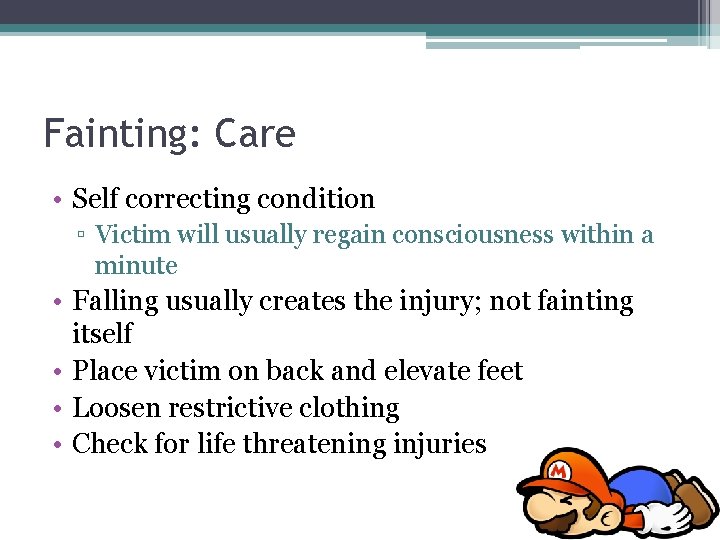 Fainting: Care

• Self correcting condition
▫ Victim will usually regain consciousness within a minute
• Falling usually creates the injury; not fainting itself
• Place victim on back and elevate feet
• Loosen restrictive clothing
• Check for life threatening injuries

M